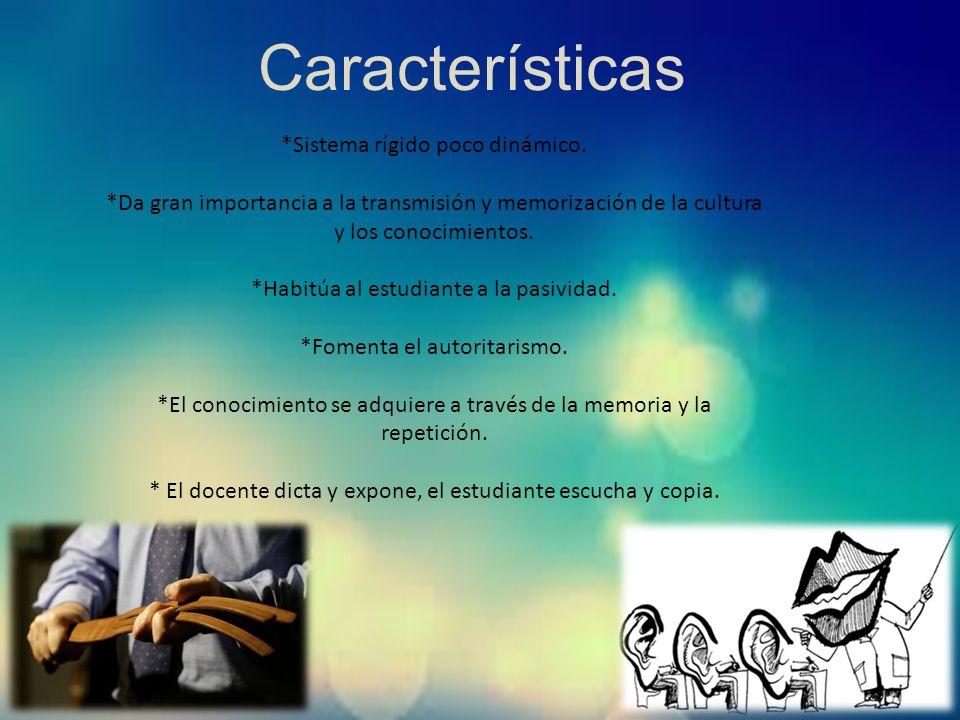 Características

*Sistema rígido poco dinámico.

*Da gran importancia a la transmisión y memorización de la cultura y los conocimientos.

*Habitúa al estudiante a la pasividad.

*Fomenta el autoritarismo.

*El conocimiento se adquiere a través de la memoria y la repetición.

* El docente dicta y expone, el estudiante escucha y copia.